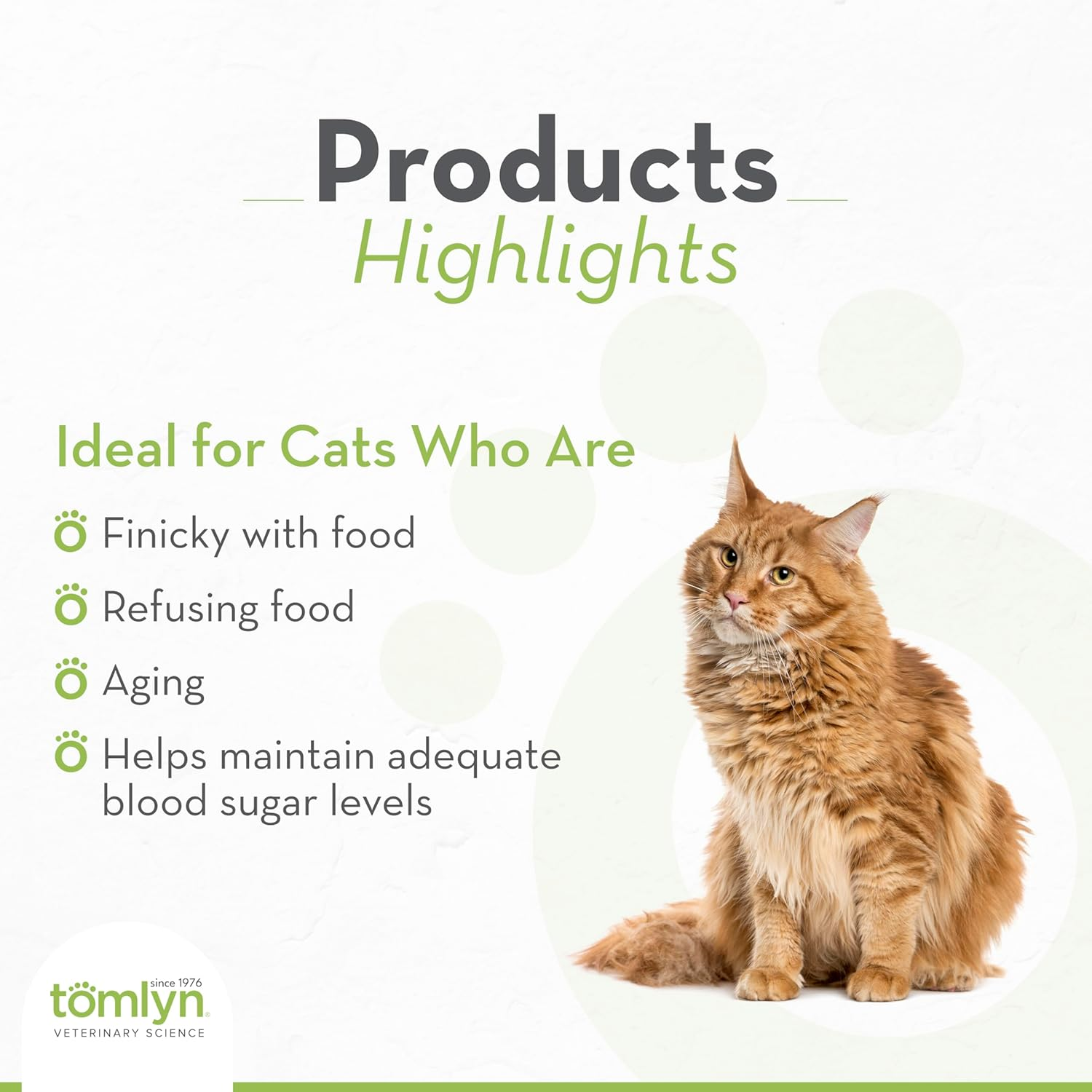 Products
Highlights

Ideal for Cats Who Are

Finicky with food

Refusing food

Aging

Helps maintain adequate blood sugar levels

since 1976
tomlyn
VETERINARY SCIENCE